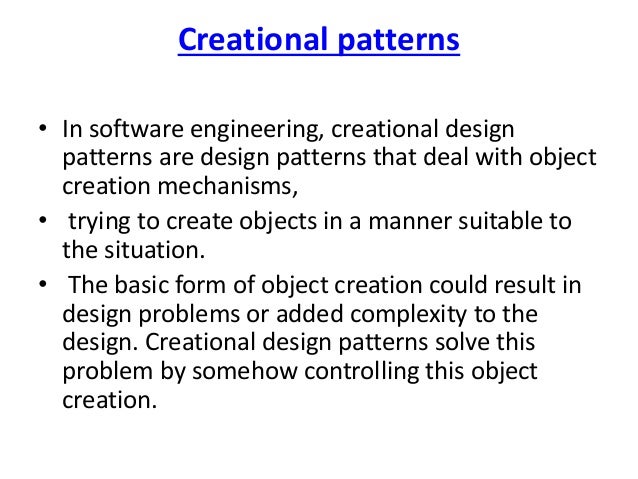 Creational patterns

• In software engineering, creational design patterns are design patterns that deal with object creation mechanisms,

• trying to create objects in a manner suitable to the situation.

• The basic form of object creation could result in design problems or added complexity to the design. Creational design patterns solve this problem by somehow controlling this object creation.